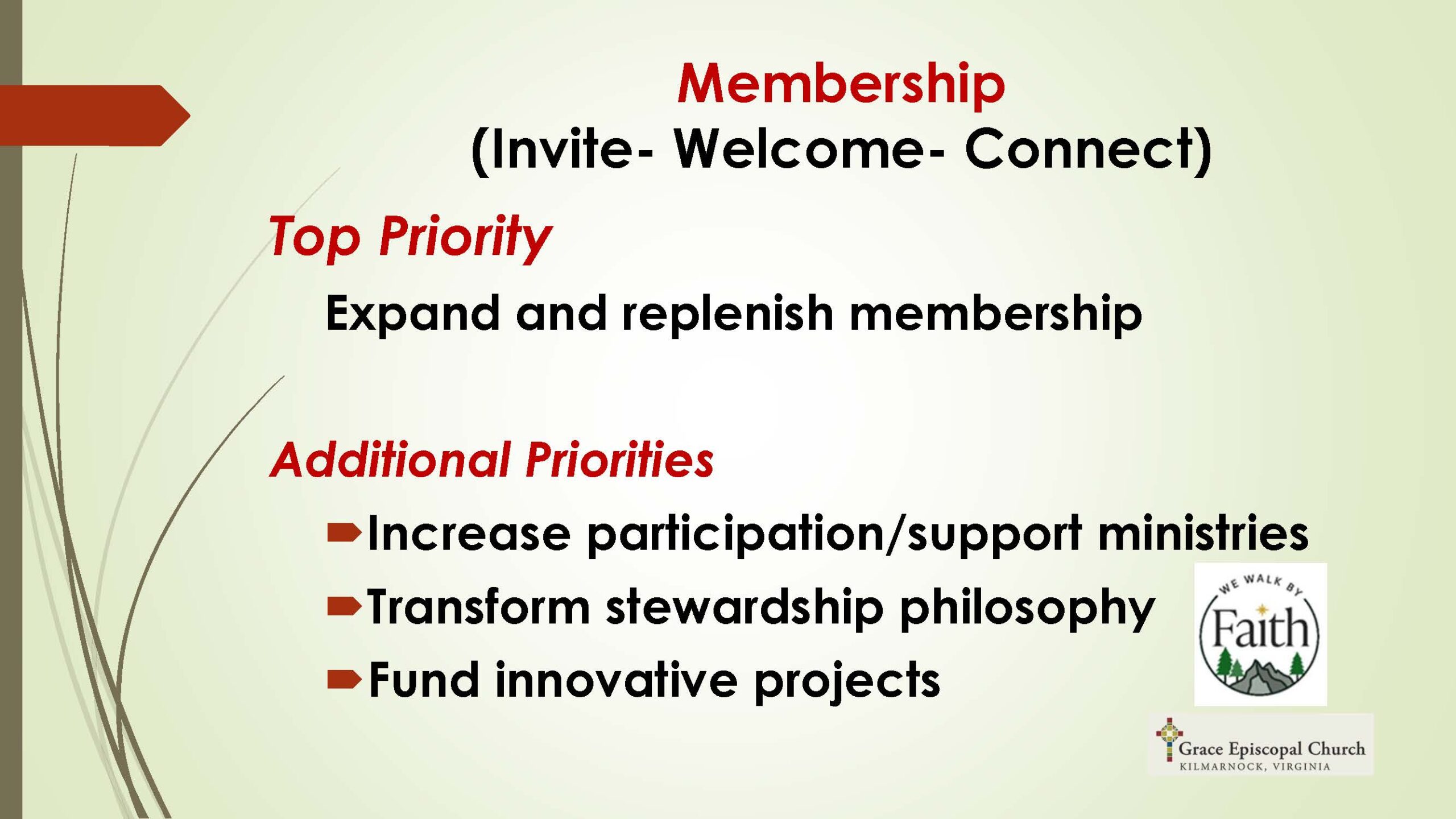 Membership
(Invite- Welcome- Connect)

Top Priority

Expand and replenish membership

Additional Priorities

Increase participation/support ministries

Transform stewardship philosophy

Fund innovative projects

WE WALK BY
Faith

Grace Episcopal Church
KILMARNOCK, VIRGINIA